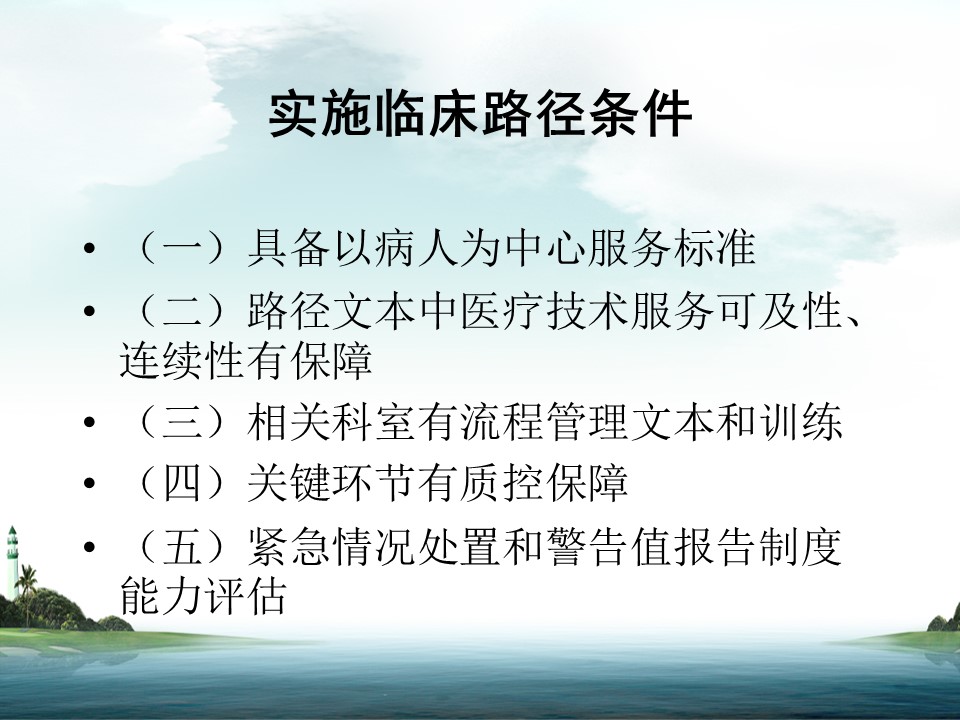 实施临床路径条件

• （一）具备以病人为中心服务标准
• （二）路径文本中医疗技术服务可及性、连续性有保障
• （三）相关科室有流程管理文本和训练
• （四）关键环节有质控保障
• （五）紧急情况处置和警告值报告制度能力评估